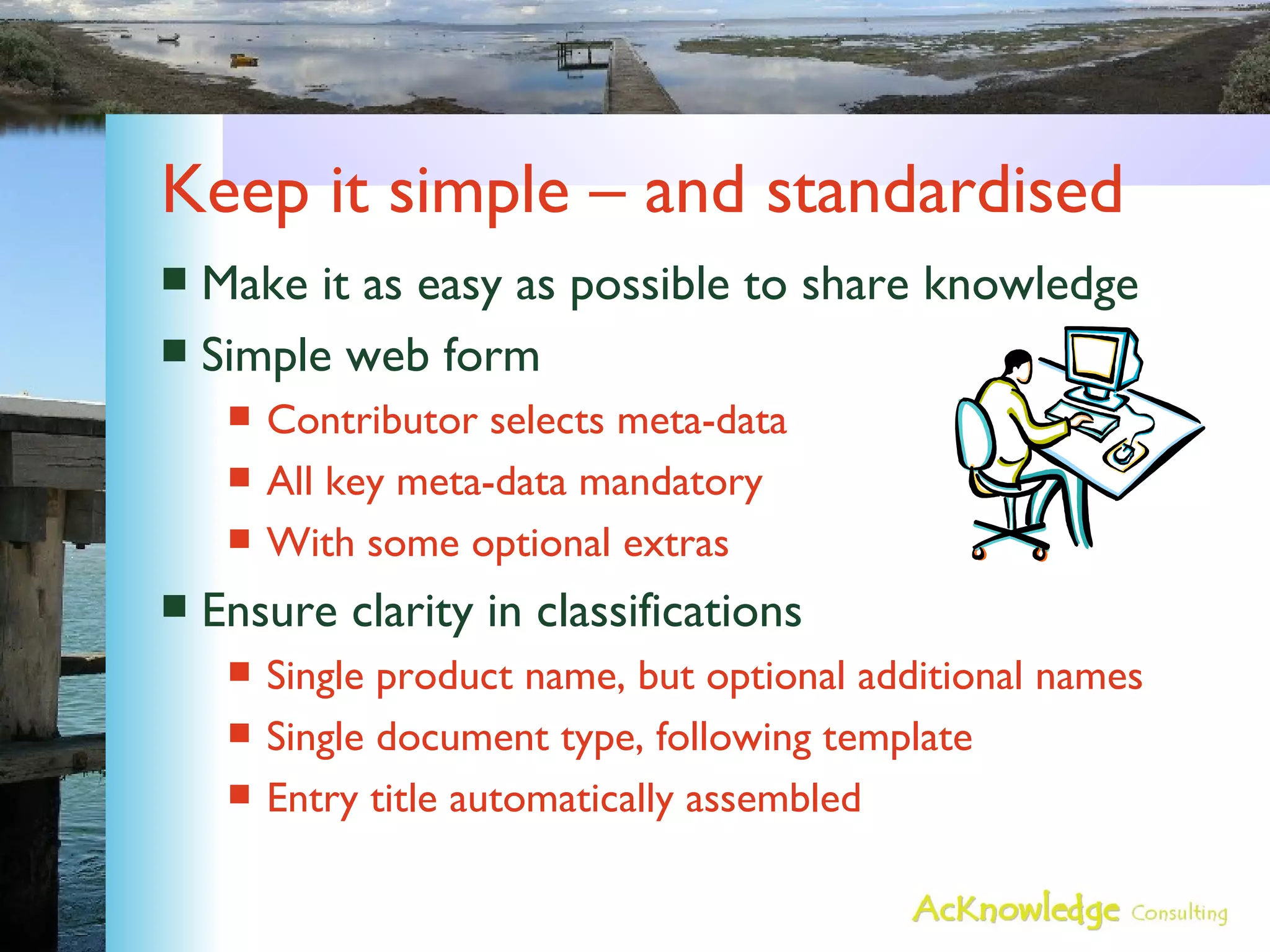 Keep it simple – and standardised

■ Make it as easy as possible to share knowledge
■ Simple web form
  ■ Contributor selects meta-data
  ■ All key meta-data mandatory
  ■ With some optional extras
■ Ensure clarity in classifications
  ■ Single product name, but optional additional names
  ■ Single document type, following template
  ■ Entry title automatically assembled

AcKnowledge Consulting